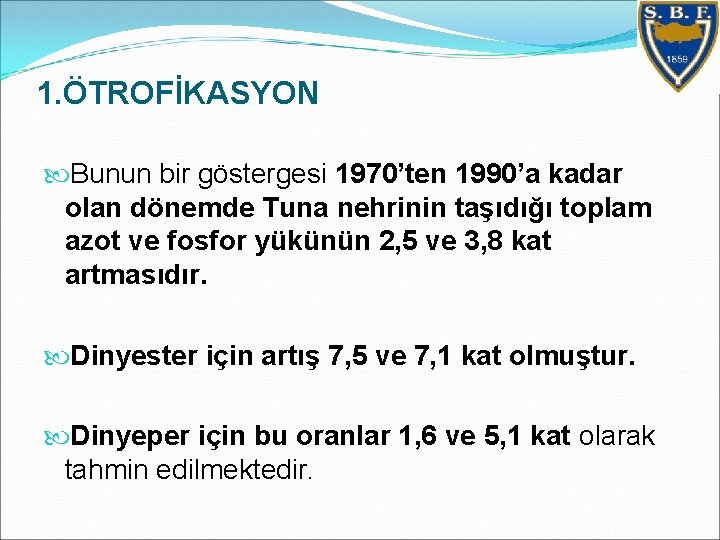 S. B. F.
1859

1.ÖTROFİKASYON

Bunun bir göstergesi 1970'ten 1990'a kadar olan dönemde Tuna nehrinin taşıdığı toplam azot ve fosfor yükünün 2,5 ve 3,8 kat artmasıdır.

Dinyester için artış 7,5 ve 7,1 kat olmuştur.

Dinyeper için bu oranlar 1,6 ve 5,1 kat olarak tahmin edilmektedir.